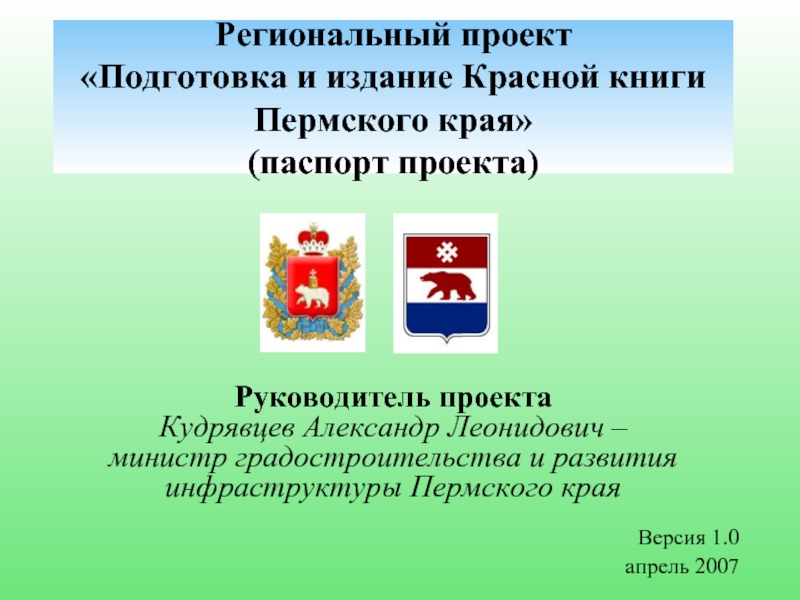 Региональный проект
«Подготовка и издание Красной книги Пермского края»
(паспорт проекта)

Руководитель проекта
Кудрявцев Александр Леонидович – министр градостроительства и развития инфраструктуры Пермского края

Версия 1.0
апрель 2007